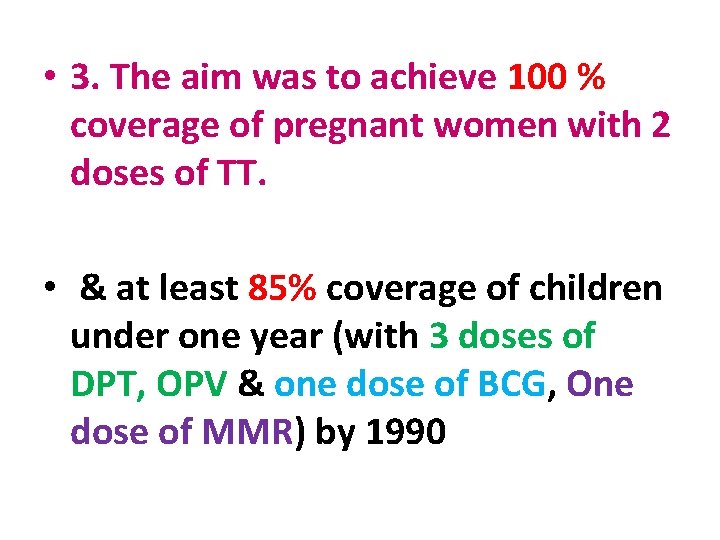 • 3. The aim was to achieve 100 % coverage of pregnant women with 2 doses of TT.

• & at least 85% coverage of children under one year (with 3 doses of DPT, OPV & one dose of BCG, One dose of MMR) by 1990